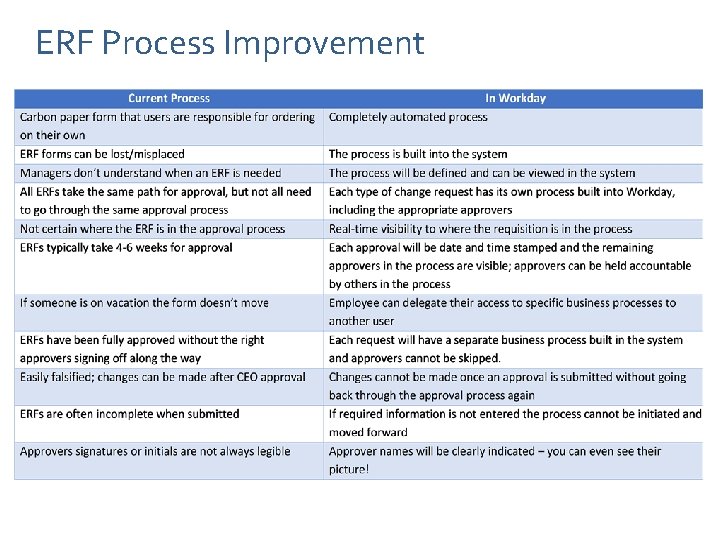 ERF Process Improvement

| Current Process | In Workday |
|---|---|
| Carbon paper form that users are responsible for ordering on their own | Completely automated process |
| ERF forms can be lost/misplaced | The process is built into the system |
| Managers don't understand when an ERF is needed | The process will be defined and can be viewed in the system |
| All ERFs take the same path for approval, but not all need to go through the same approval process | Each type of change request has its own process built into Workday, including the appropriate approvers |
| Not certain where the ERF is in the approval process | Real-time visibility to where the requisition is in the process |
| ERFs typically take 4-6 weeks for approval | Each approval will be date and time stamped and the remaining approvers in the process are visible; approvers can be held accountable by others in the process |
| If someone is on vacation the form doesn't move | Employee can delegate their access to specific business processes to another user |
| ERFs have been fully approved without the right approvers signing off along the way | Each request will have a separate business process built in the system and approvers cannot be skipped. |
| Easily falsified; changes can be made after CEO approval | Changes cannot be made once an approval is submitted without going back through the approval process again |
| ERFs are often incomplete when submitted | If required information is not entered the process cannot be initiated and moved forward |
| Approvers signatures or initials are not always legible | Approver names will be clearly indicated – you can even see their picture! |